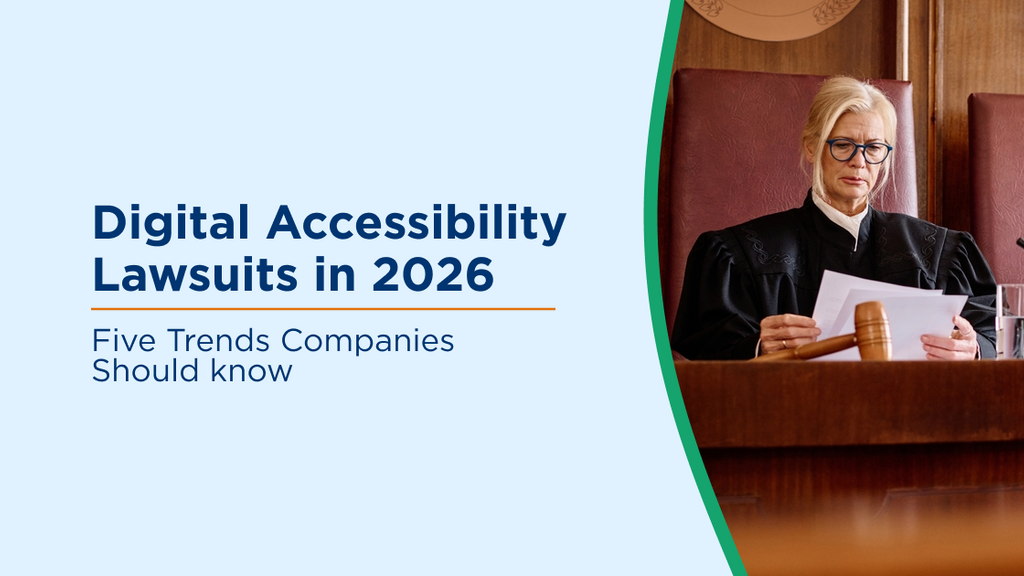 Digital Accessibility Lawsuits in 2026

Five Trends Companies Should know